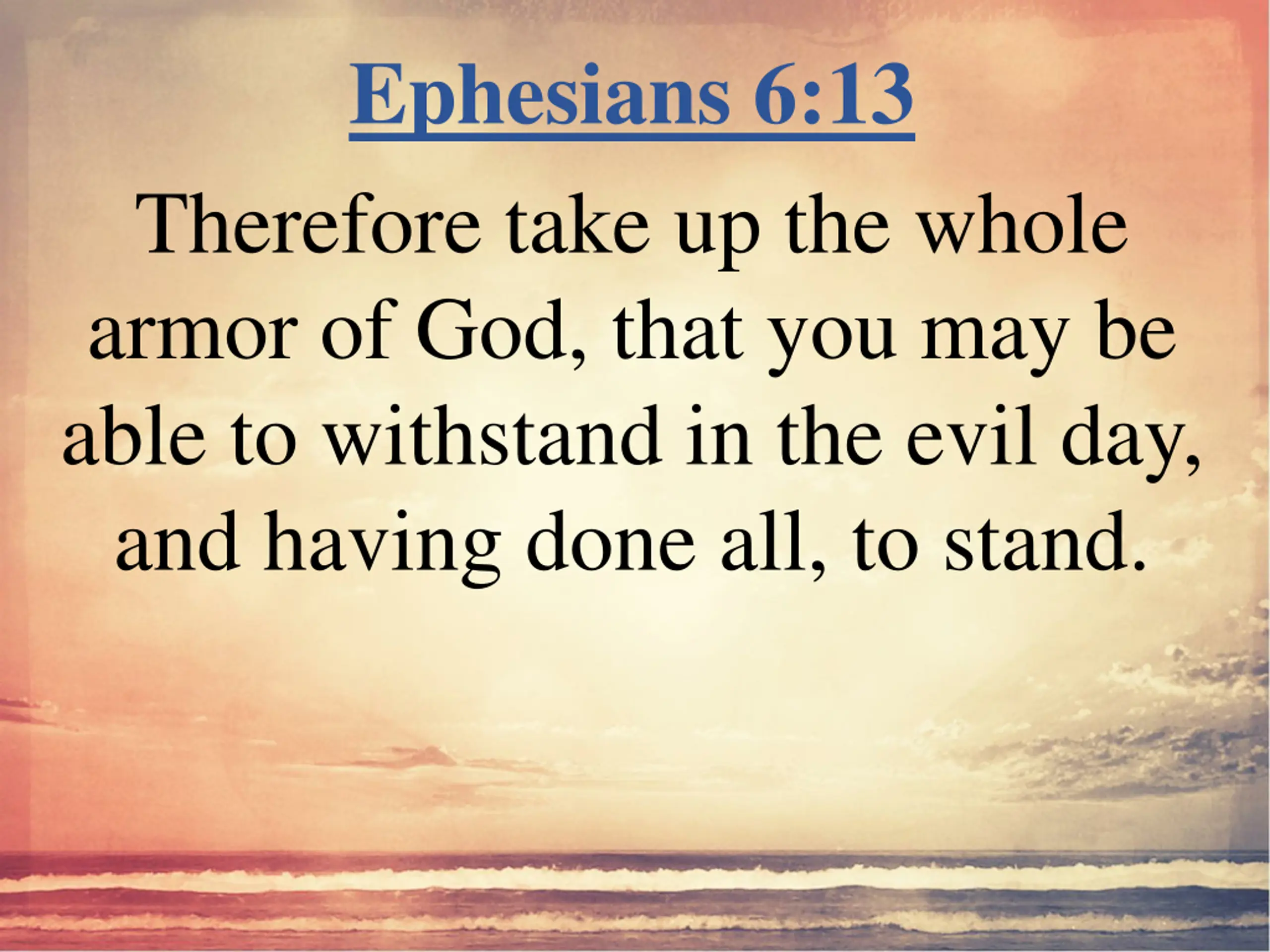 Ephesians 6:13

Therefore take up the whole armor of God, that you may be able to withstand in the evil day, and having done all, to stand.